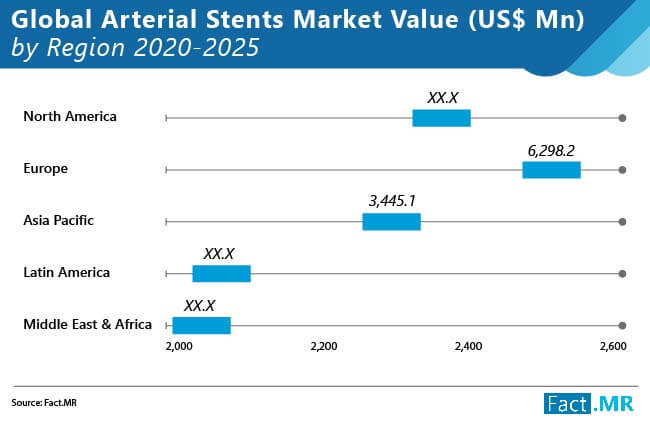 Global Arterial Stents Market Value (US$ Mn)
by Region 2020-2025

North America
XX.X

Europe
6,298.2

Asia Pacific
3,445.1

Latin America
XX.X

Middle East & Africa
XX.X

2,000
2,200
2,400
2,600

Source: Fact.MR

Fact.MR